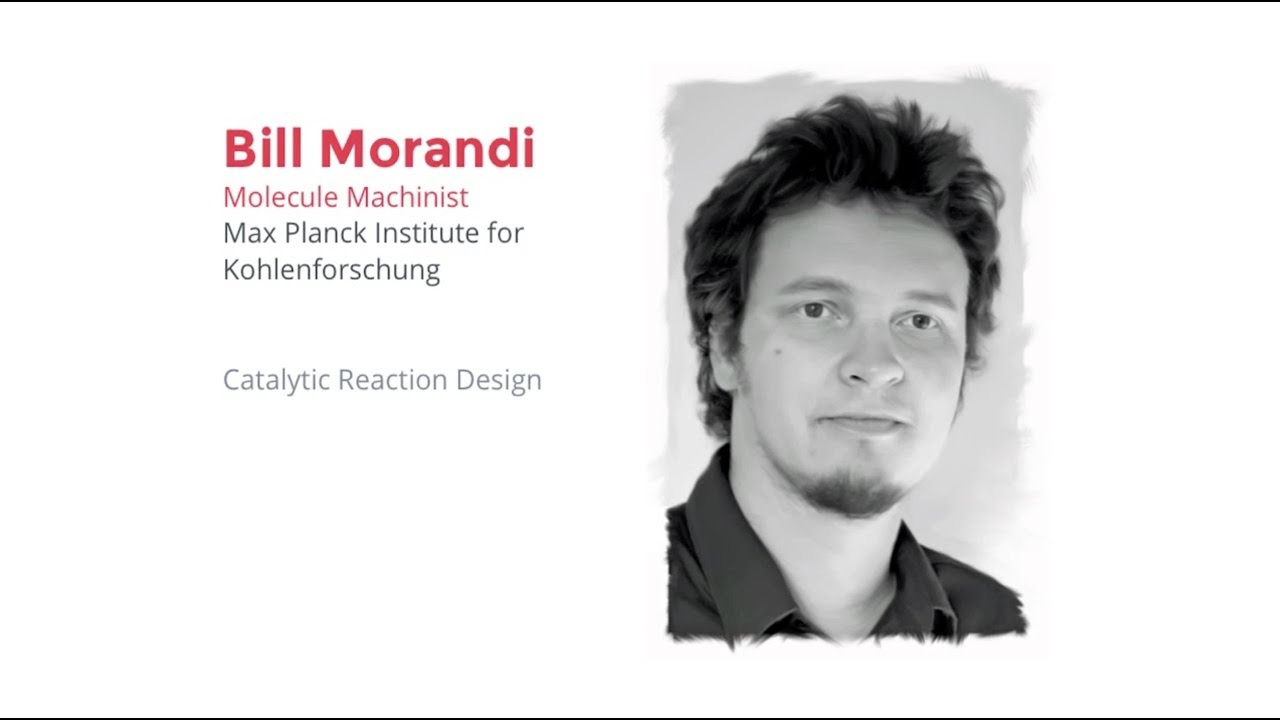 Bill Morandi
Molecule Machinist
Max Planck Institute for Kohlenforschung

Catalytic Reaction Design